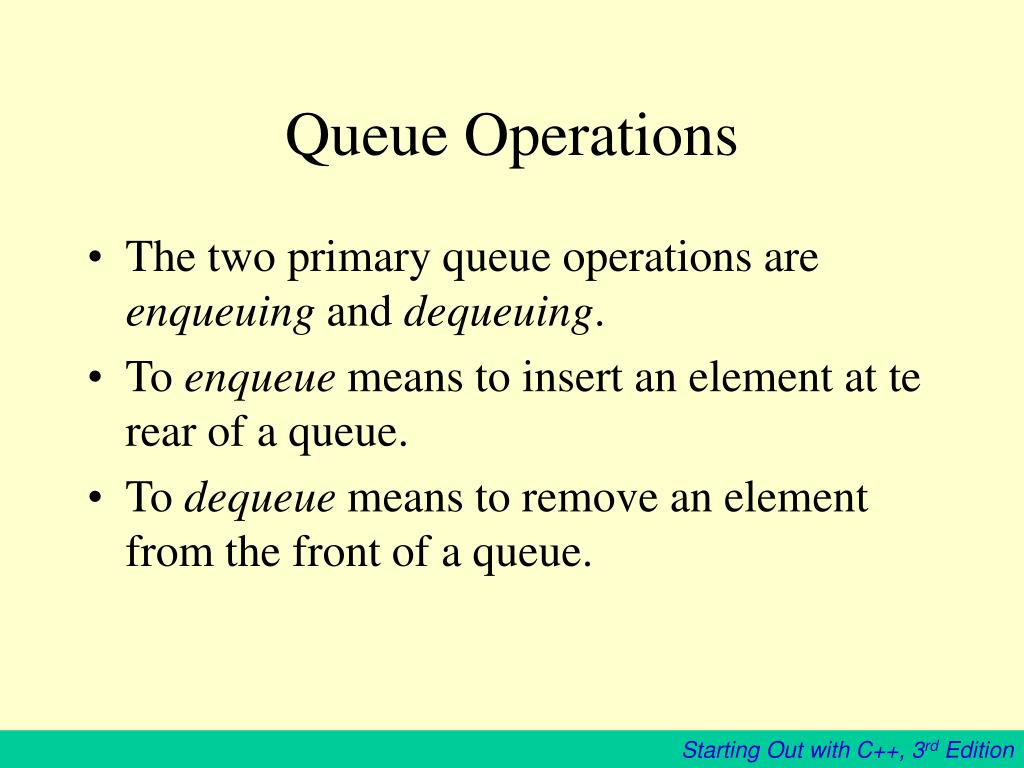 Queue Operations

• The two primary queue operations are enqueuing and dequeuing.

• To enqueue means to insert an element at te rear of a queue.

• To dequeue means to remove an element from the front of a queue.

Starting Out with C++, 3rd Edition